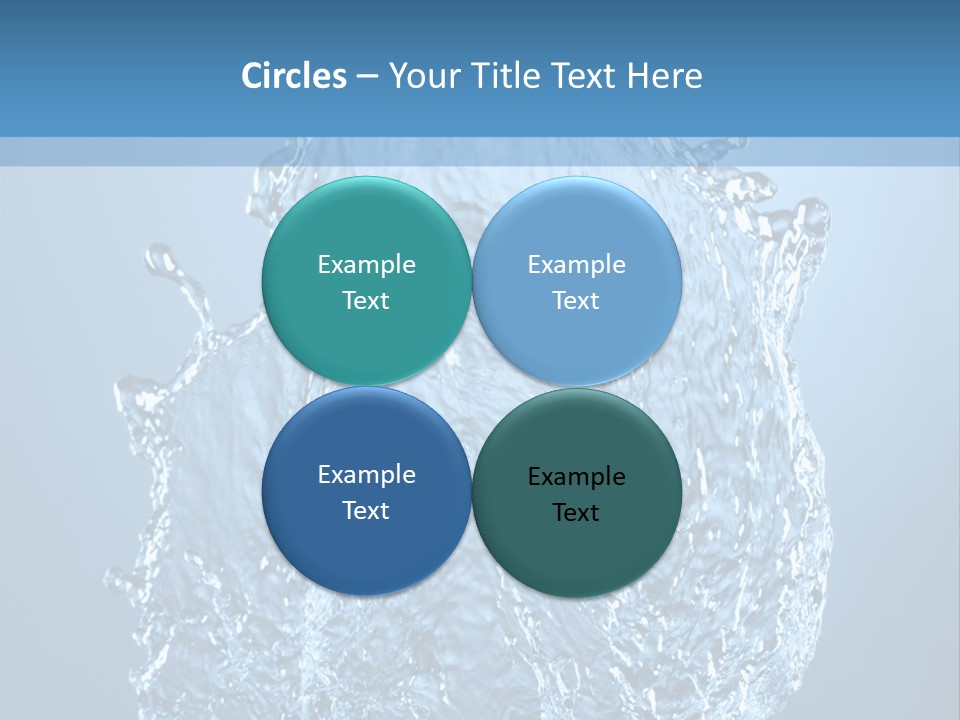 Circles – Your Title Text Here

Example Text

Example Text

Example Text

Example Text